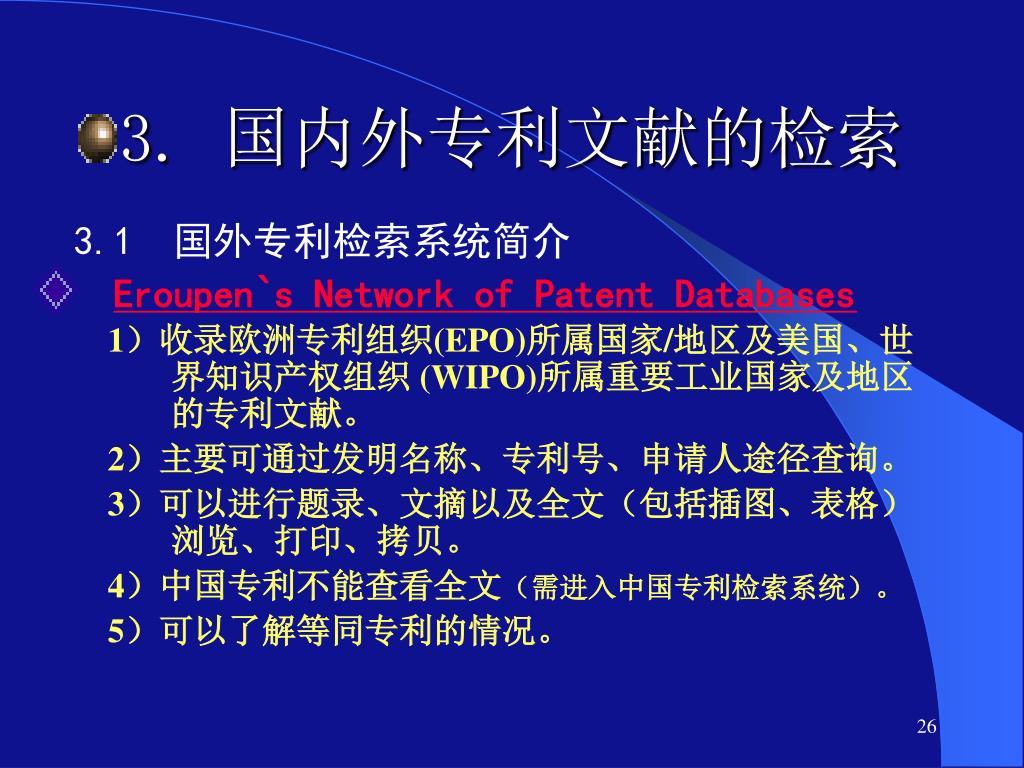 3. 国内外专利文献的检索

3.1 国外专利检索系统简介

Eroupen`s Network of Patent Databases

1）收录欧洲专利组织(EPO)所属国家/地区及美国、世界知识产权组织 (WIPO)所属重要工业国家及地区的专利文献。

2）主要可通过发明名称、专利号、申请人途径查询。

3）可以进行题录、文摘以及全文（包括插图、表格）浏览、打印、拷贝。

4）中国专利不能查看全文（需进入中国专利检索系统）。

5）可以了解等同专利的情况。

26